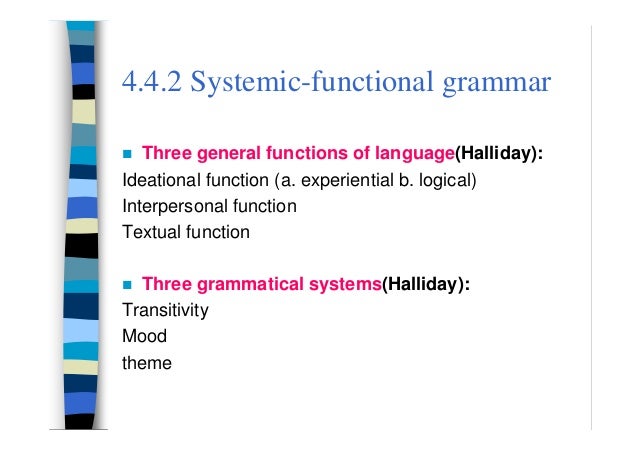 4.4.2 Systemic-functional grammar

Three general functions of language(Halliday):
Ideational function (a. experiential b. logical)
Interpersonal function
Textual function

Three grammatical systems(Halliday):
Transitivity
Mood
theme